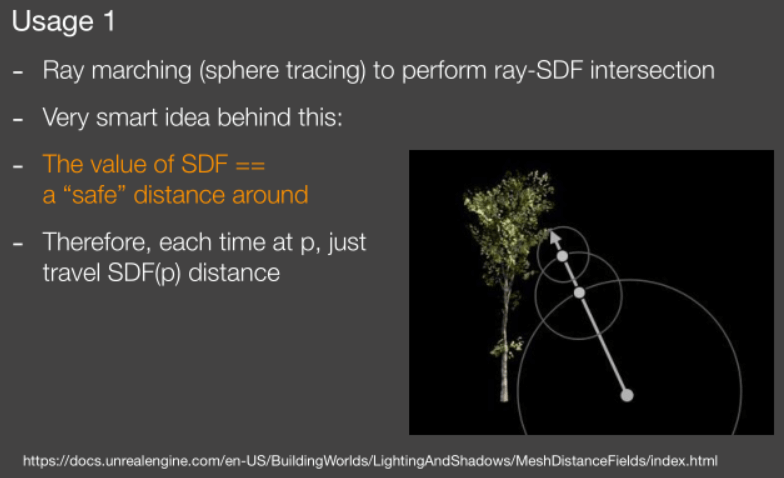 Usage 1

- Ray marching (sphere tracing) to perform ray-SDF intersection

- Very smart idea behind this:

- The value of SDF == a “safe” distance around

- Therefore, each time at p, just travel SDF(p) distance

https://docs.unrealengine.com/en-US/BuildingWorlds/LightingAndShadows/MeshDistanceFields/index.html